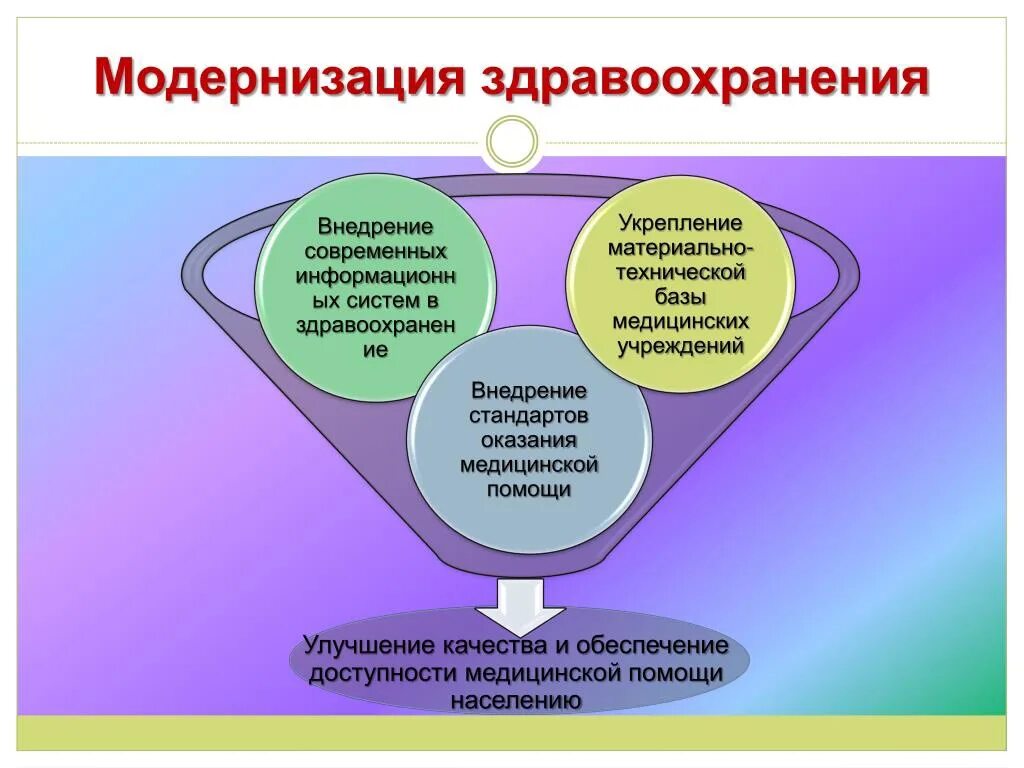 Модернизация здравоохранения

Внедрение современных информационных систем в здравоохранение

Укрепление материально-технической базы медицинских учреждений

Внедрение стандартов оказания медицинской помощи

Улучшение качества и обеспечение доступности медицинской помощи населению